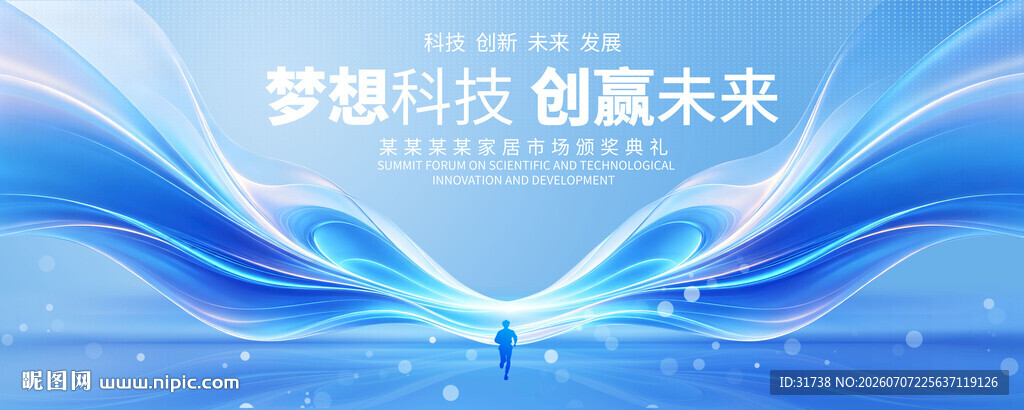 科技 创新 未来 发展

梦想科技 创赢未来

某某某某家居市场颁奖典礼

SUMMIT FORUM ON SCIENTIFIC AND TECHNOLOGICAL INNOVATION AND DEVELOPMENT

昵图网 www.nipic.com

ID:31738 NO:20260707225637119126